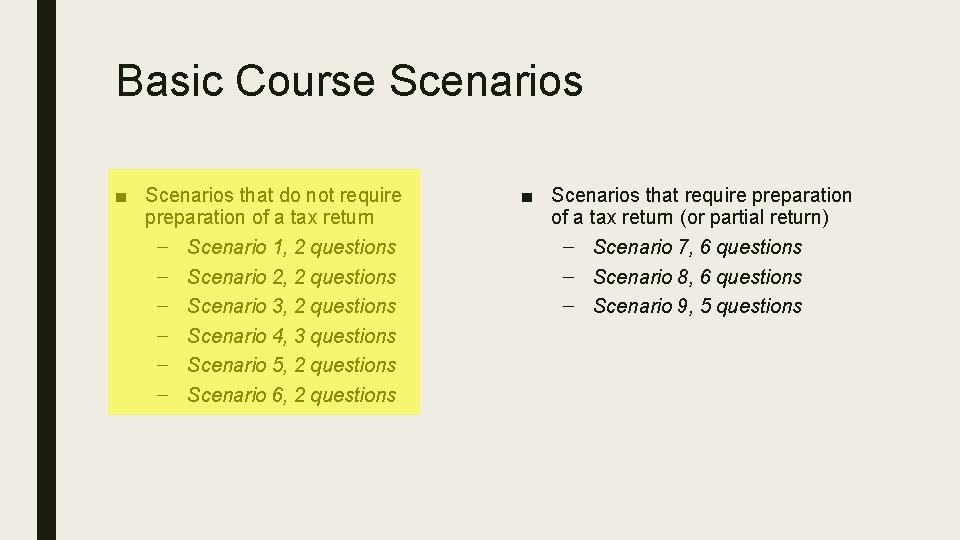 Basic Course Scenarios

■ Scenarios that do not require preparation of a tax return
– Scenario 1, 2 questions
– Scenario 2, 2 questions
– Scenario 3, 2 questions
– Scenario 4, 3 questions
– Scenario 5, 2 questions
– Scenario 6, 2 questions

■ Scenarios that require preparation of a tax return (or partial return)
– Scenario 7, 6 questions
– Scenario 8, 6 questions
– Scenario 9, 5 questions